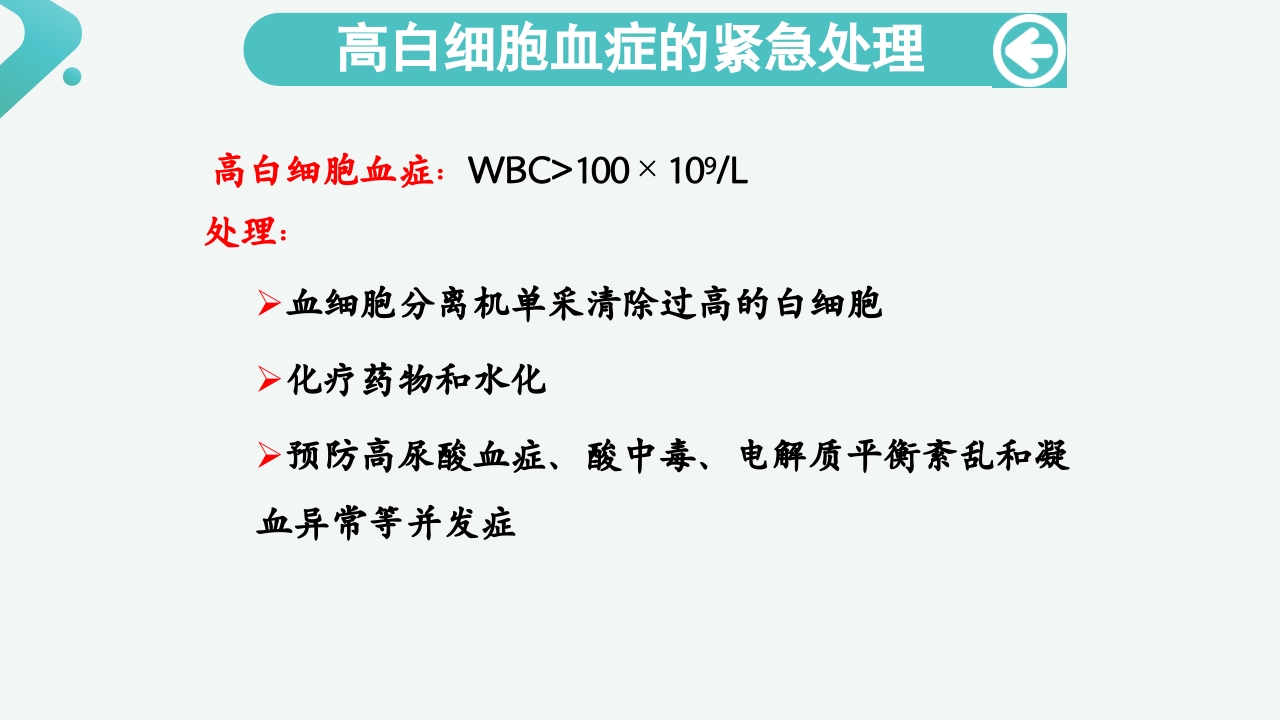 高白细胞血症的紧急处理

高白细胞血症：WBC>$100 \times 10^9$/L

处理：

➢血细胞分离机单采清除过高的白细胞

➢化疗药物和水化

➢预防高尿酸血症、酸中毒、电解质平衡紊乱和凝血异常等并发症